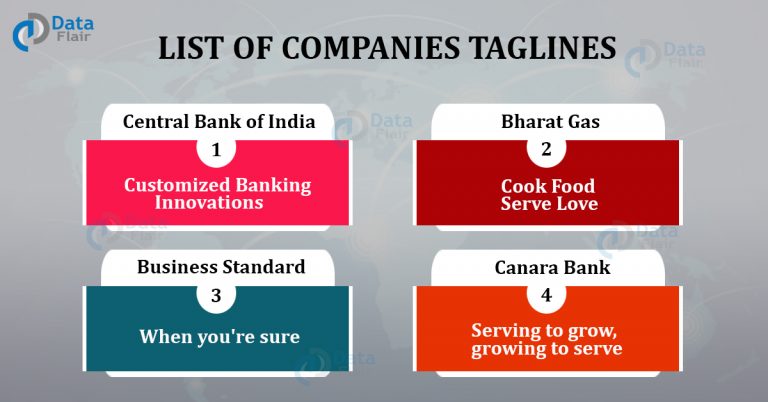 Data Flair

LIST OF COMPANIES TAGLINES

Data Flair

Central Bank of India
1
Customized Banking Innovations

Bharat Gas
2
Cook Food Serve Love

Business Standard
3
When you're sure

Canara Bank
4
Serving to grow, growing to serve